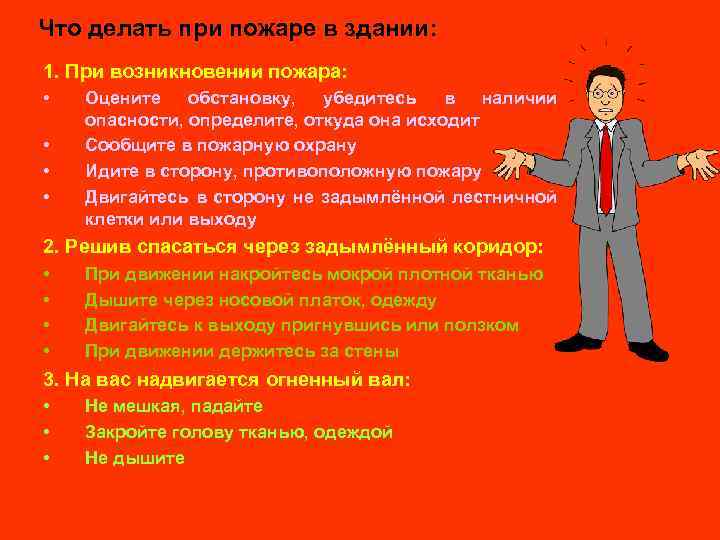 Что делать при пожаре в здании:

1. При возникновении пожара:
• Оцените обстановку, убедитесь в наличии опасности, определите, откуда она исходит
• Сообщите в пожарную охрану
• Идите в сторону, противоположную пожару
• Двигайтесь в сторону не задымлённой лестничной клетки или выходу

2. Решив спасаться через задымлённый коридор:
• При движении накройтесь мокрой плотной тканью
• Дышите через носовой платок, одежду
• Двигайтесь к выходу пригнувшись или ползком
• При движении держитесь за стены

3. На вас надвигается огненный вал:
• Не мешкая, падайте
• Закройте голову тканью, одеждой
• Не дышите